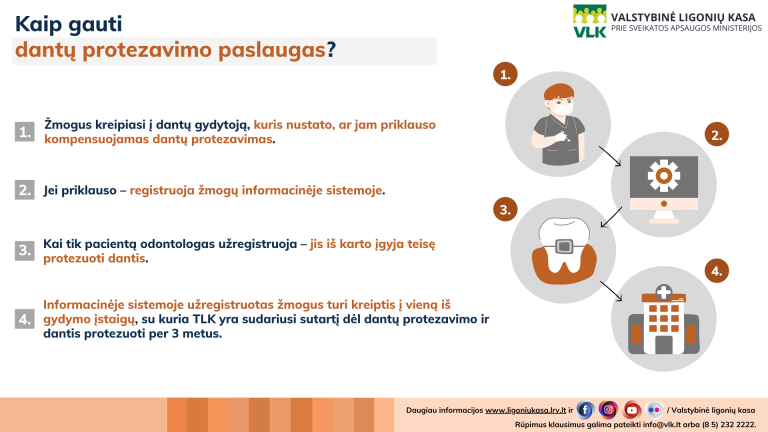 Kaip gauti
dantų protezavimo paslaugas?

VLK VALSTYBINĖ LIGONIŲ KASA
PRIE SVEIKATOS APSAUGOS MINISTERIJOS

1. Žmogus kreipiasi į dantų gydytoją, kuris nustato, ar jam priklauso kompensuojamas dantų protezavimas.

2. Jei priklauso – registruoja žmogų informacinėje sistemoje.

3. Kai tik pacientą odontologas užregistruoja – jis iš karto įgyja teisę protezuoti dantis.

4. Informacinėje sistemoje užregistruotas žmogus turi kreiptis į vieną iš gydymo įstaigų, su kuria TLK yra sudariusi sutartį dėl dantų protezavimo ir dantis protezuoti per 3 metus.

1.
2.
3.
4.

Daugiau informacijos www.ligoniukasa.lrv.lt ir / Valstybinė ligonių kasa
Rūpimus klausimus galima pateikti info@vlk.lt arba (8 5) 232 2222.